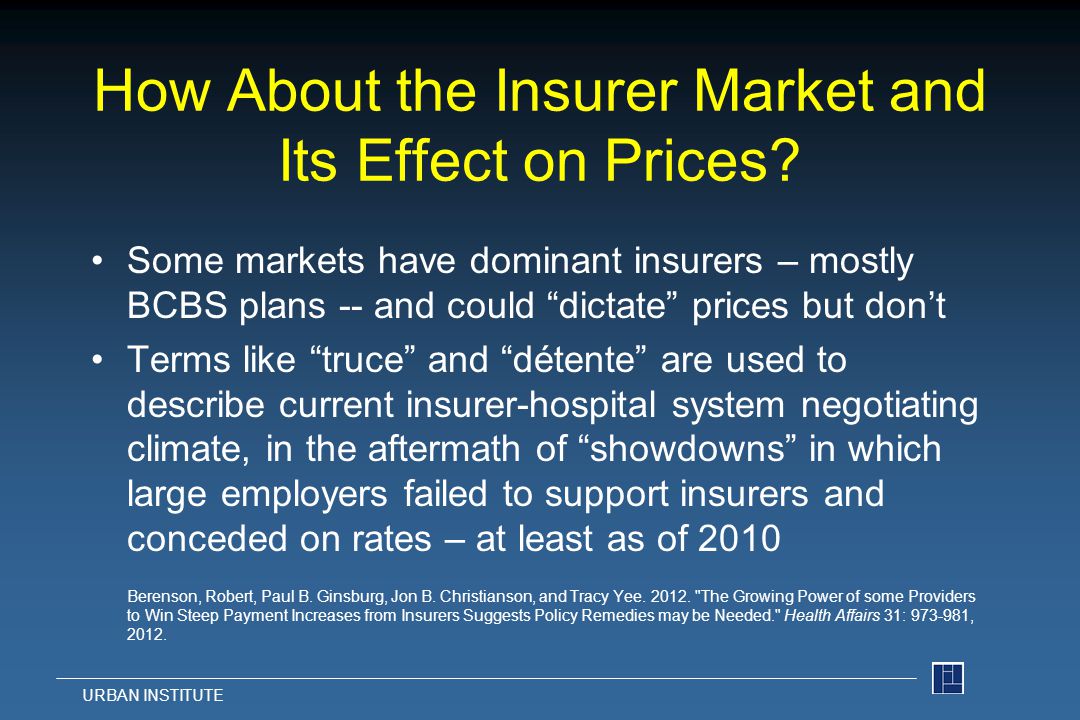 How About the Insurer Market and Its Effect on Prices?

• Some markets have dominant insurers – mostly BCBS plans -- and could “dictate” prices but don’t

• Terms like “truce” and “détente” are used to describe current insurer-hospital system negotiating climate, in the aftermath of “showdowns” in which large employers failed to support insurers and conceded on rates – at least as of 2010

Berenson, Robert, Paul B. Ginsburg, Jon B. Christianson, and Tracy Yee. 2012. "The Growing Power of some Providers to Win Steep Payment Increases from Insurers Suggests Policy Remedies may be Needed." Health Affairs 31: 973-981, 2012.

URBAN INSTITUTE